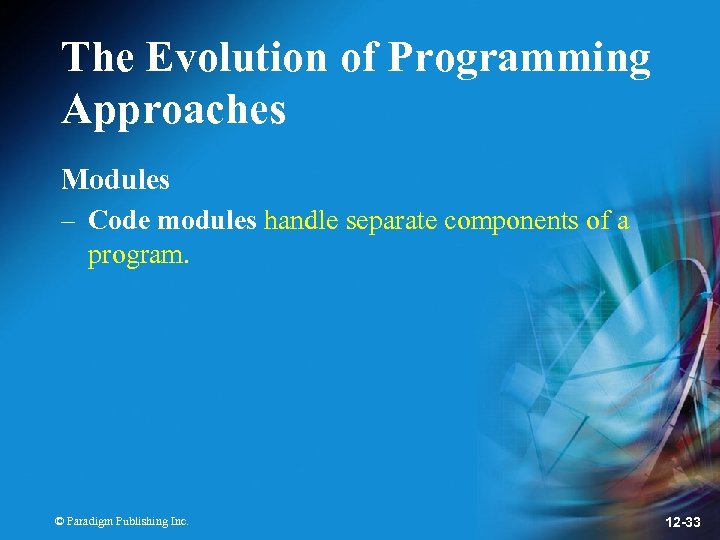 The Evolution of Programming Approaches

Modules

– Code modules handle separate components of a program.

© Paradigm Publishing Inc.

12-33